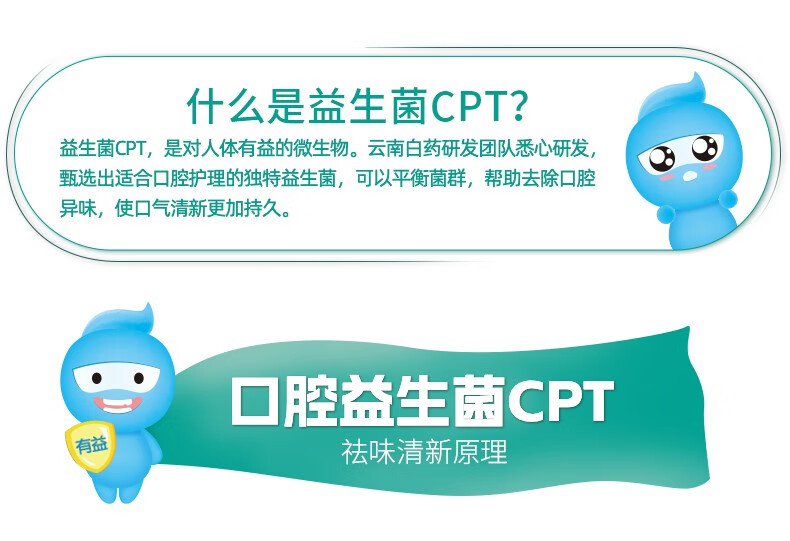 什么是益生菌CPT?

益生菌CPT，是对人体有益的微生物。云南白药研发团队悉心研发，甄选出适合口腔护理的独特益生菌，可以平衡菌群，帮助去除口腔异味，使口气清新更加持久。

有益

口腔益生菌CPT

祛味清新原理